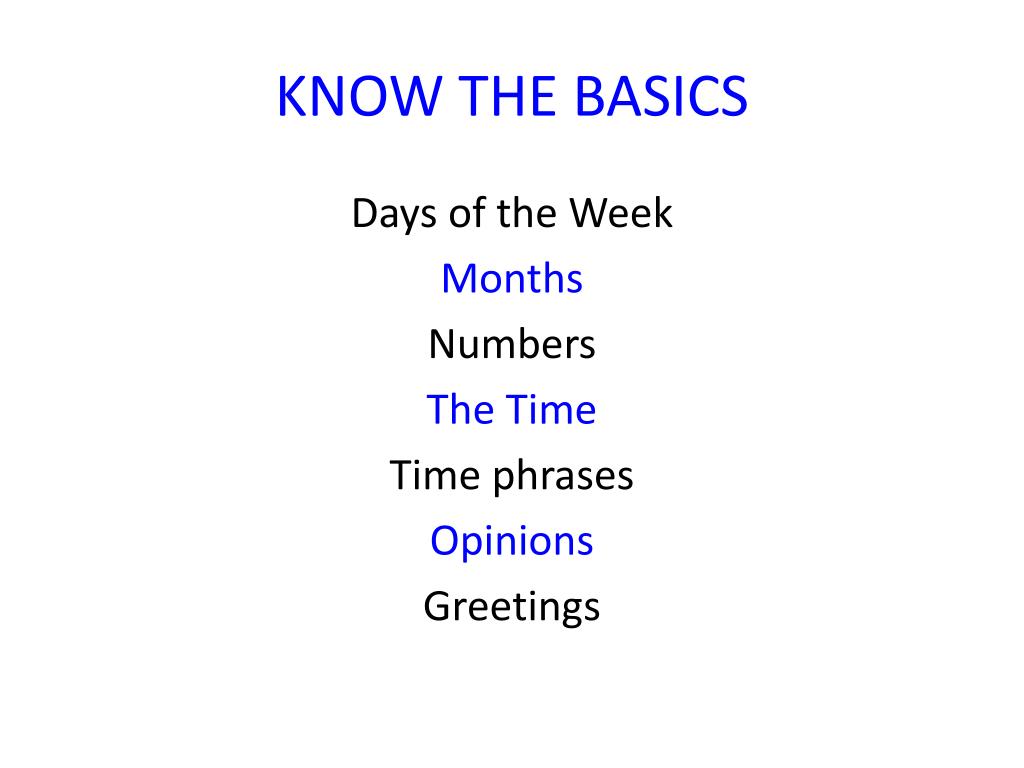 KNOW THE BASICS

Days of the Week
Months
Numbers
The Time
Time phrases
Opinions
Greetings